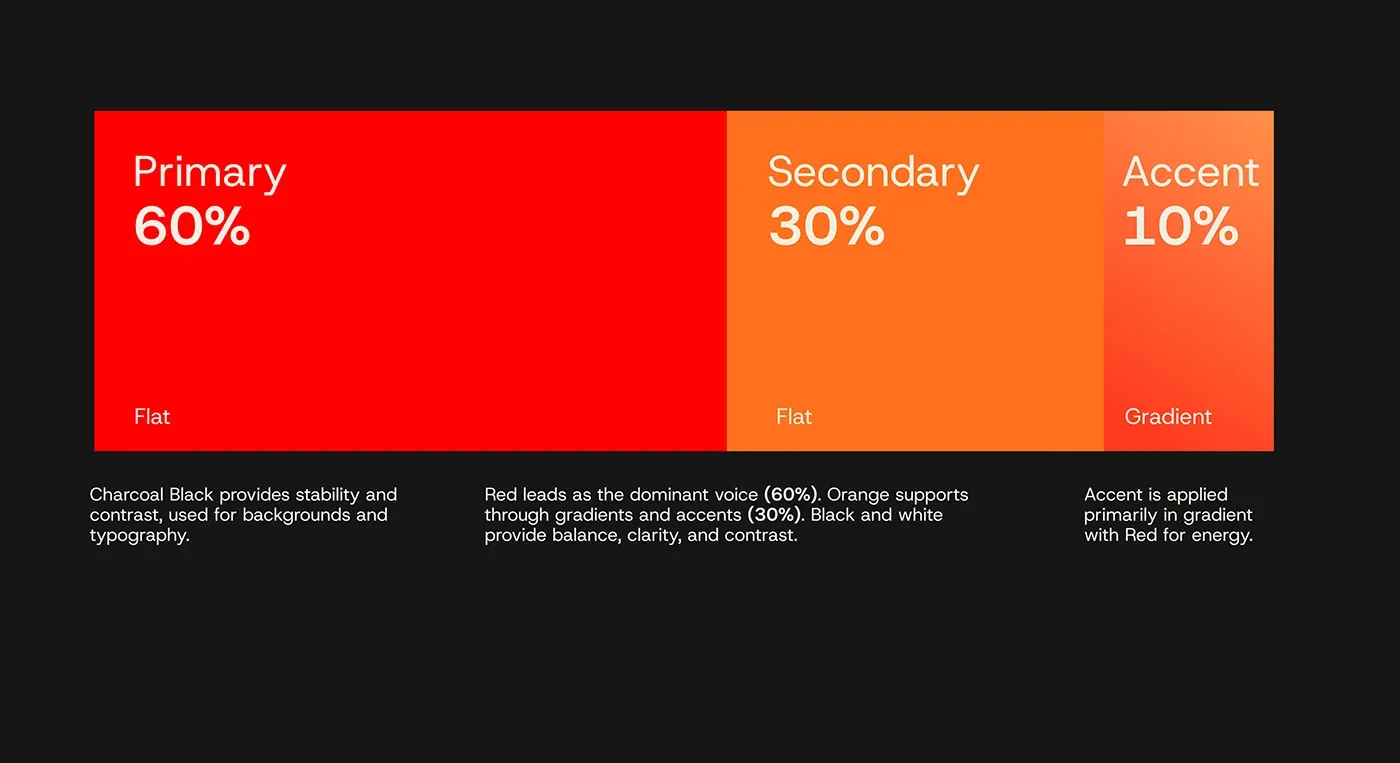 Primary
60%

Flat

Secondary
30%

Flat

Accent
10%

Gradient

Charcoal Black provides stability and contrast, used for backgrounds and typography.

Red leads as the dominant voice (60%). Orange supports through gradients and accents (30%). Black and white provide balance, clarity, and contrast.

Accent is applied primarily in gradient with Red for energy.